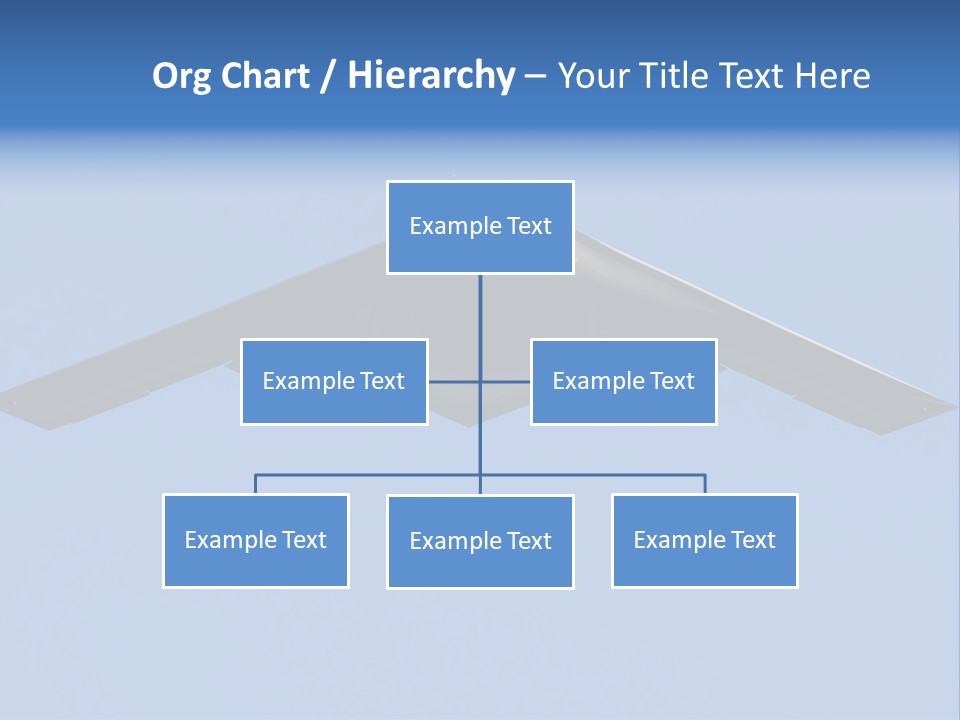 Org Chart / Hierarchy – Your Title Text Here

Example Text

Example Text

Example Text

Example Text

Example Text

Example Text